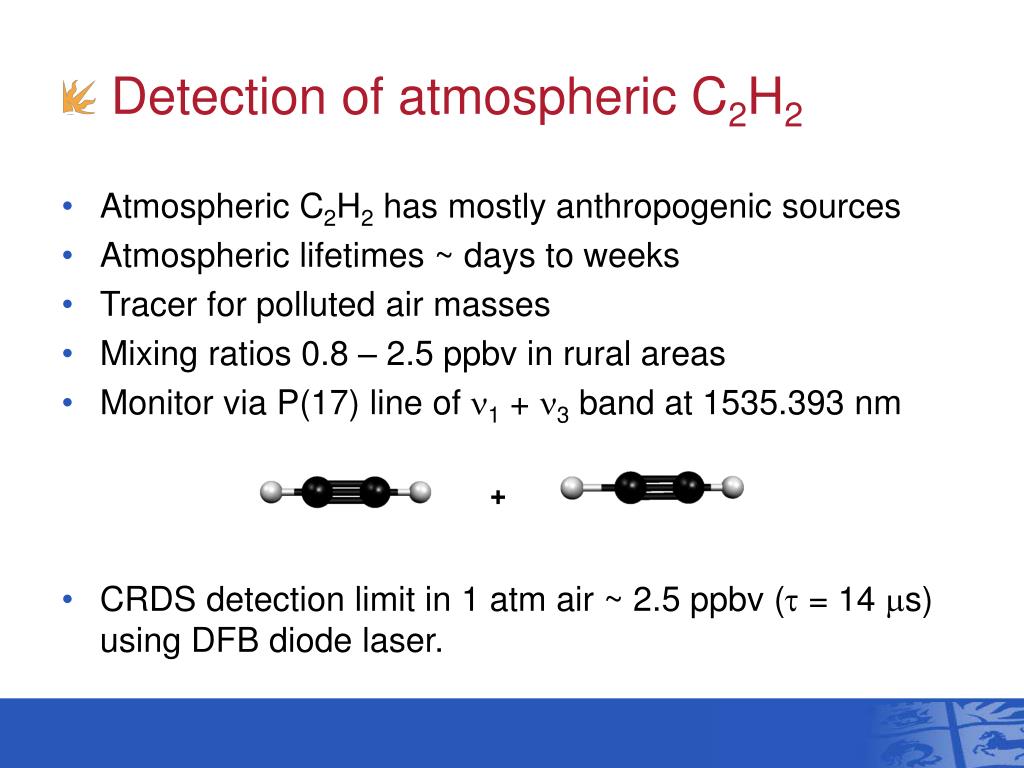 Detection of atmospheric $C_2H_2$

• Atmospheric $C_2H_2$ has mostly anthropogenic sources
• Atmospheric lifetimes ~ days to weeks
• Tracer for polluted air masses
• Mixing ratios 0.8 – 2.5 ppbv in rural areas
• Monitor via P(17) line of $\nu_1 + \nu_3$ band at 1535.393 nm

+

• CRDS detection limit in 1 atm air ~ 2.5 ppbv ($\tau$ = 14 $\mu$s) using DFB diode laser.